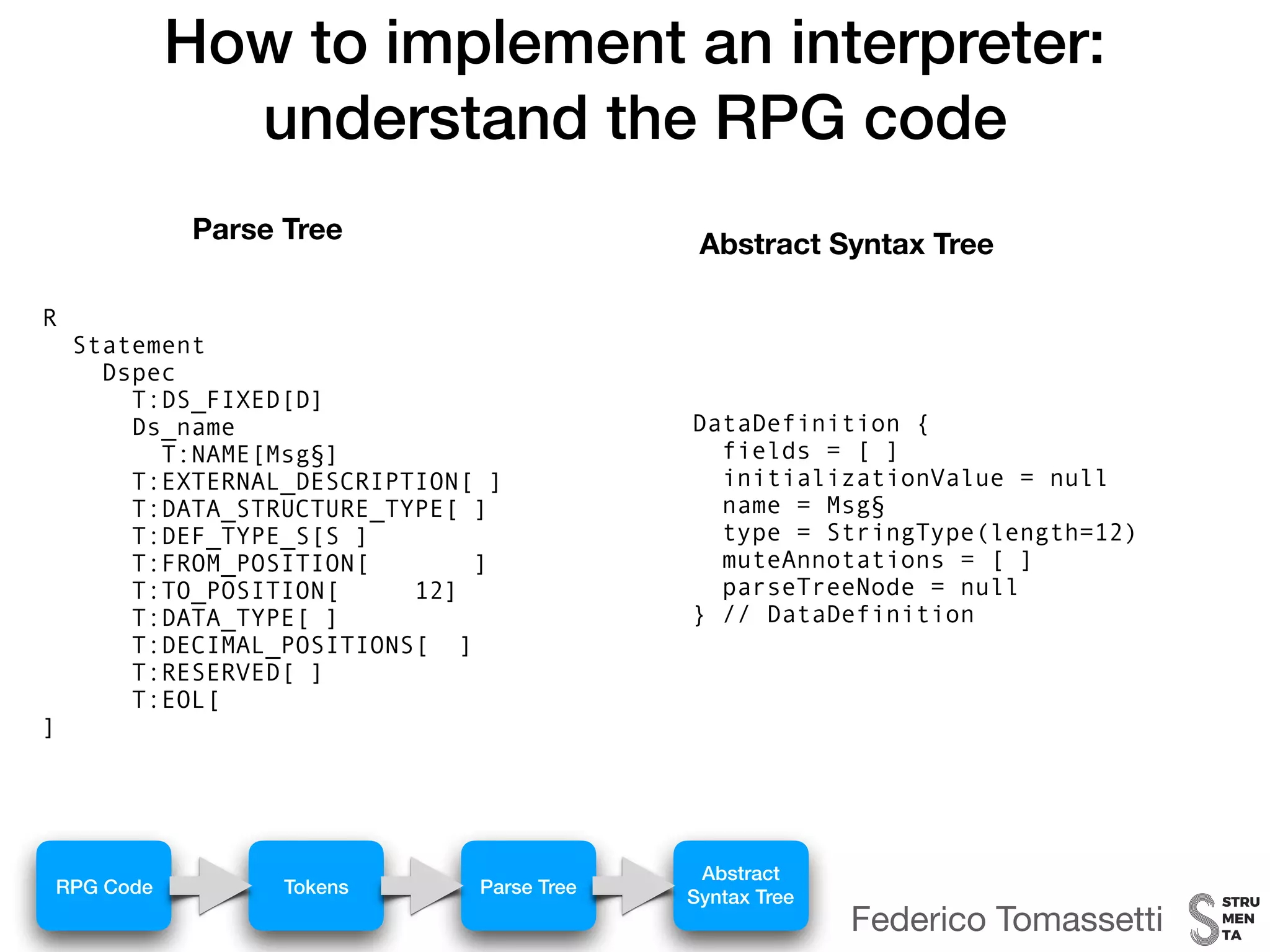 How to implement an interpreter: understand the RPG code

Parse Tree

R
  Statement
    Dspec
      T:DS_FIXED[D]
      Ds_name
        T:NAME[Msg§]
      T:EXTERNAL_DESCRIPTION[ ]
      T:DATA_STRUCTURE_TYPE[ ]
      T:DEF_TYPE_S[S ]
      T:FROM_POSITION[       ]
      T:TO_POSITION[     12]
      T:DATA_TYPE[ ]
      T:DECIMAL_POSITIONS[  ]
      T:RESERVED[ ]
      T:EOL[
]

Abstract Syntax Tree

DataDefinition {
  fields = [ ]
  initializationValue = null
  name = Msg§
  type = StringType(length=12)
  muteAnnotations = [ ]
  parseTreeNode = null
} // DataDefinition

RPG Code

Tokens

Parse Tree

Abstract Syntax Tree

Federico Tomassetti

STRU MEN TA